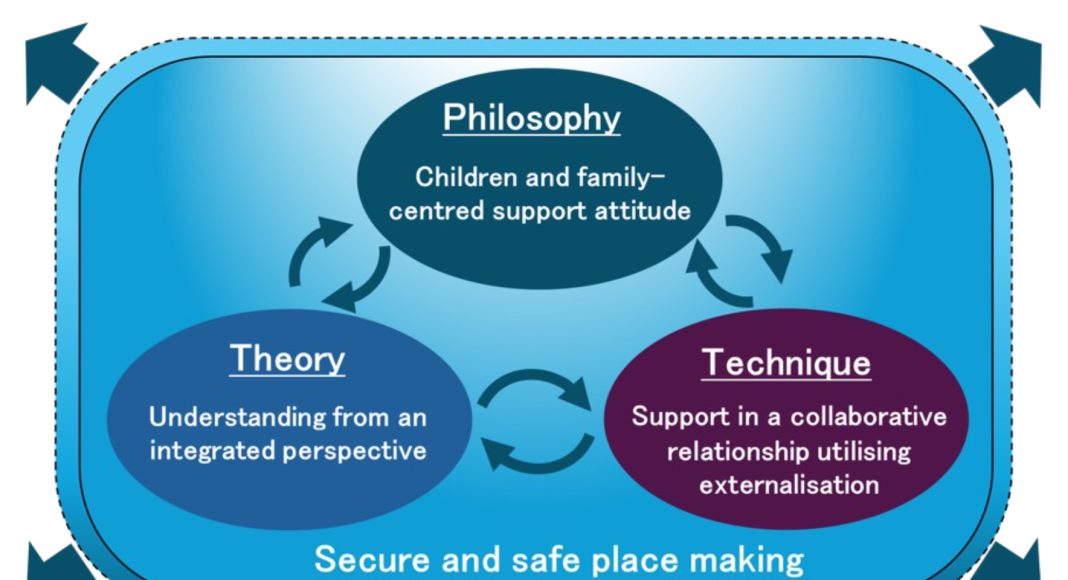 Philosophy

Children and family-centred support attitude

Theory

Understanding from an integrated perspective

Technique

Support in a collaborative relationship utilising externalisation

Secure and safe place making